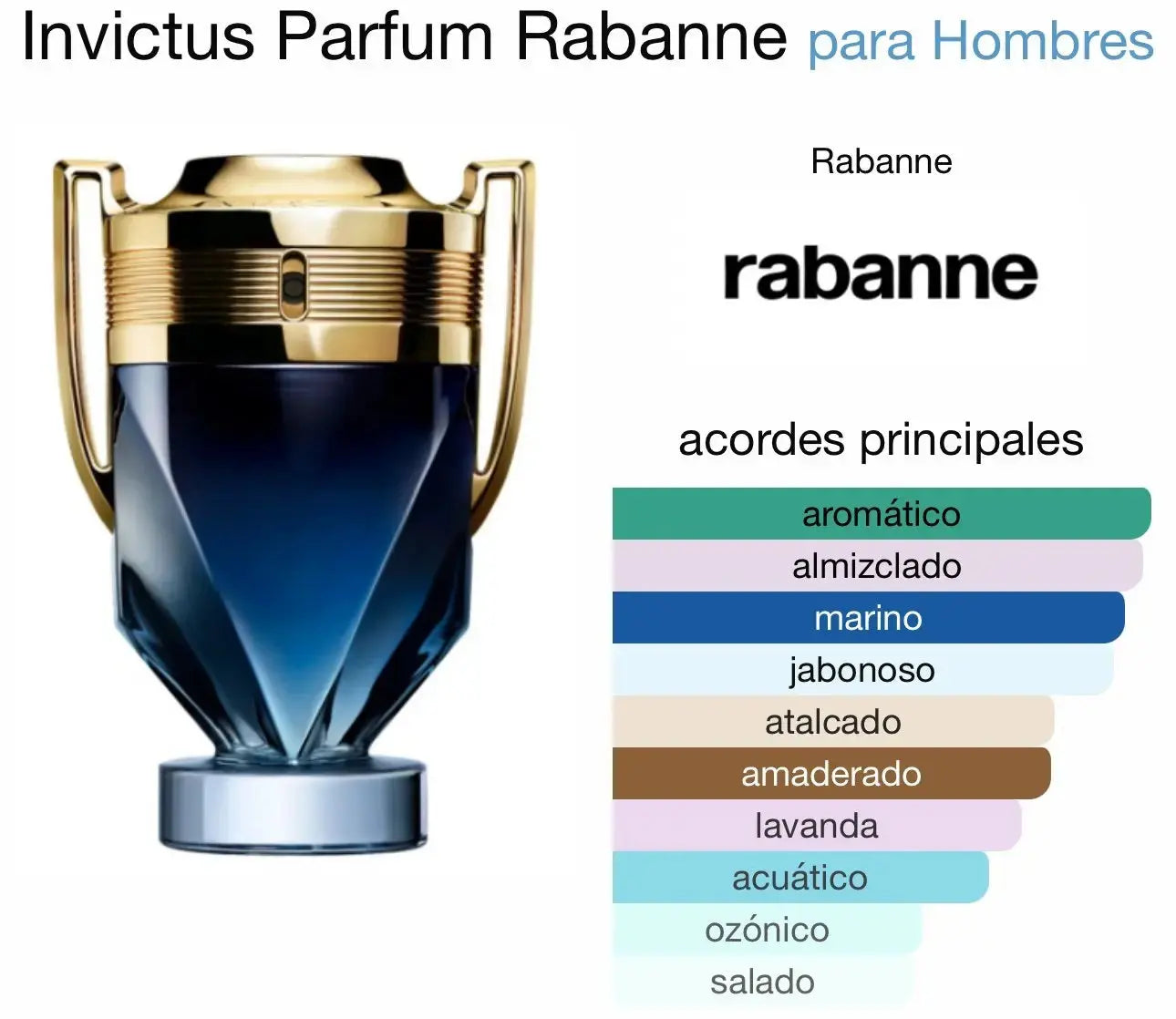 Invictus Parfum Rabanne para Hombres

Rabanne

rabanne

acordes principales

aromático
almizclado
marino
jabonoso
atalcado
amaderado
lavanda
acuático
ozónico
salado